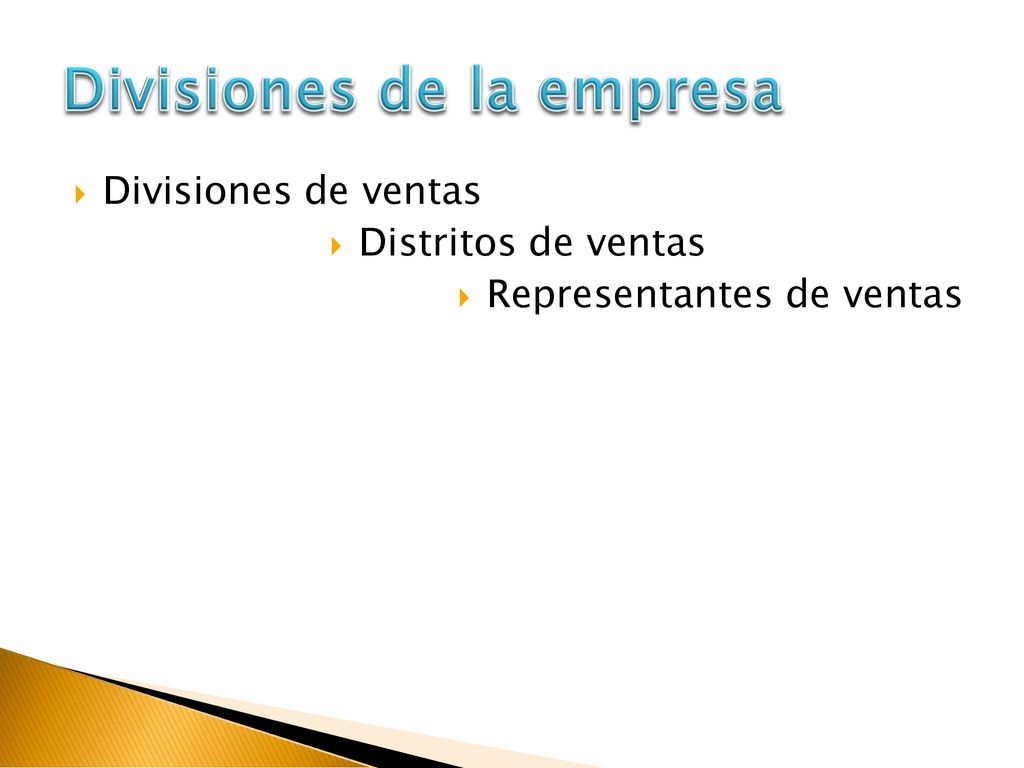 Divisiones de la empresa

Divisiones de ventas

Distritos de ventas

Representantes de ventas